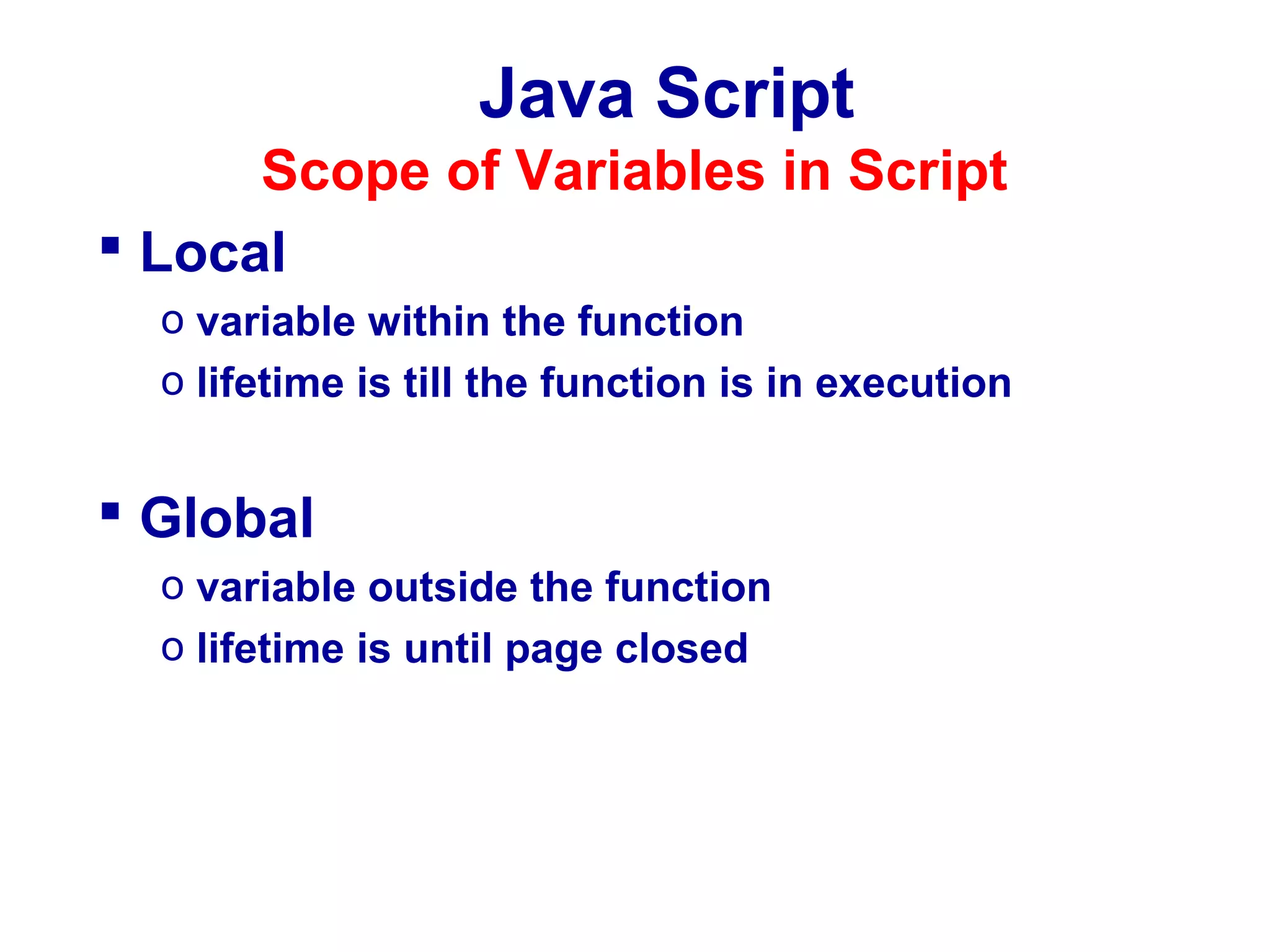 Java Script

Scope of Variables in Script

▪ Local

o variable within the function

o lifetime is till the function is in execution

▪ Global

o variable outside the function

o lifetime is until page closed